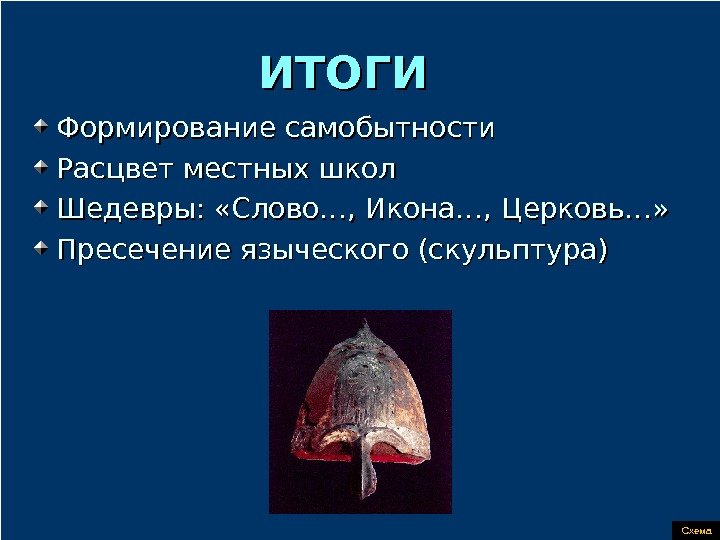 ИТОГИ

Формирование самобытности

Расцвет местных школ

Шедевры: «Слово…, Икона…, Церковь…»

Пресечение языческого (скульптура)

Схема